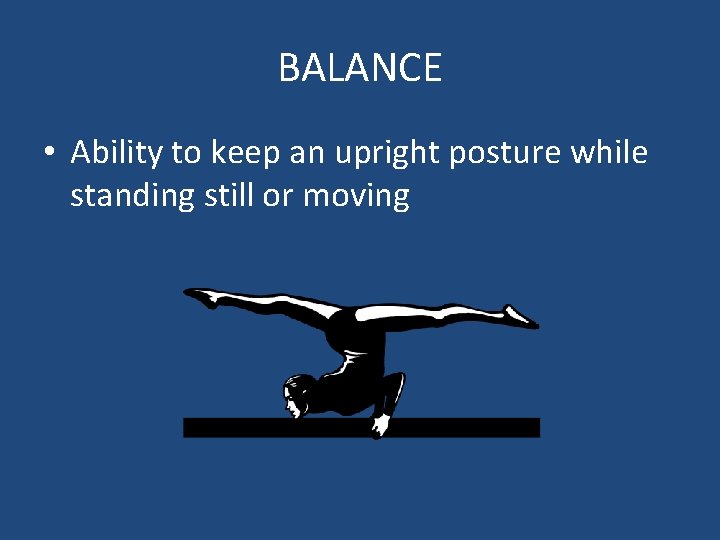 BALANCE

• Ability to keep an upright posture while standing still or moving